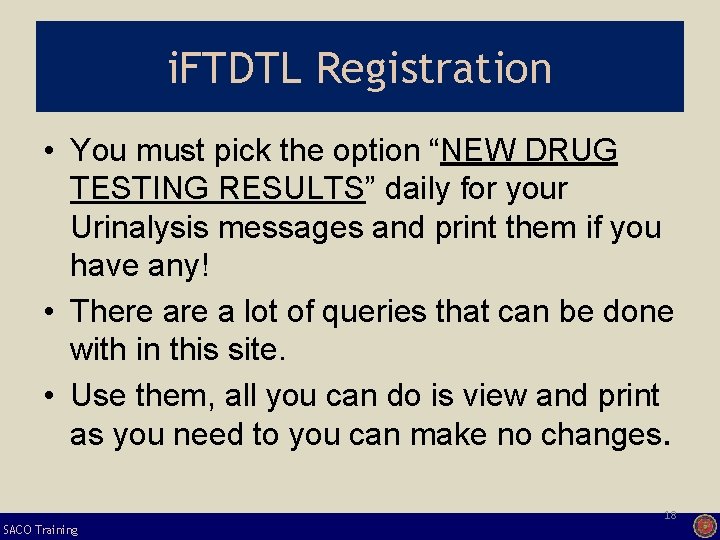 iFTDTL Registration

• You must pick the option “NEW DRUG TESTING RESULTS” daily for your Urinalysis messages and print them if you have any!

• There are a lot of queries that can be done with in this site.

• Use them, all you can do is view and print as you need to you can make no changes.

18

SACO Training